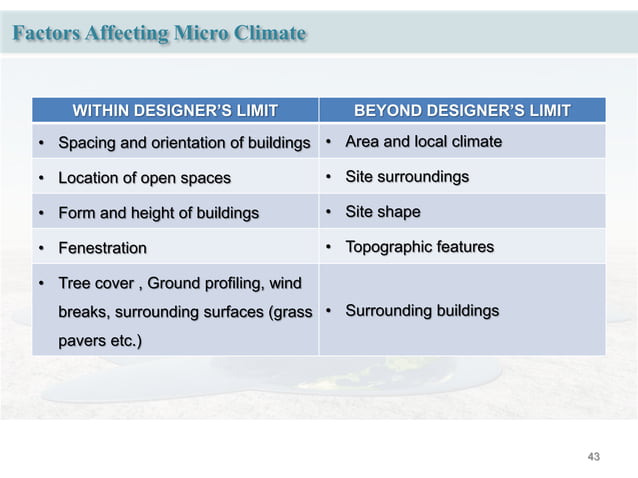 Factors Affecting Micro Climate

| WITHIN DESIGNER'S LIMIT | BEYOND DESIGNER'S LIMIT |
|---|---|
| • Spacing and orientation of buildings | • Area and local climate |
| • Location of open spaces | • Site surroundings |
| • Form and height of buildings | • Site shape |
| • Fenestration | • Topographic features |
| • Tree cover , Ground profiling, wind breaks, surrounding surfaces (grass pavers etc.) | • Surrounding buildings |

43